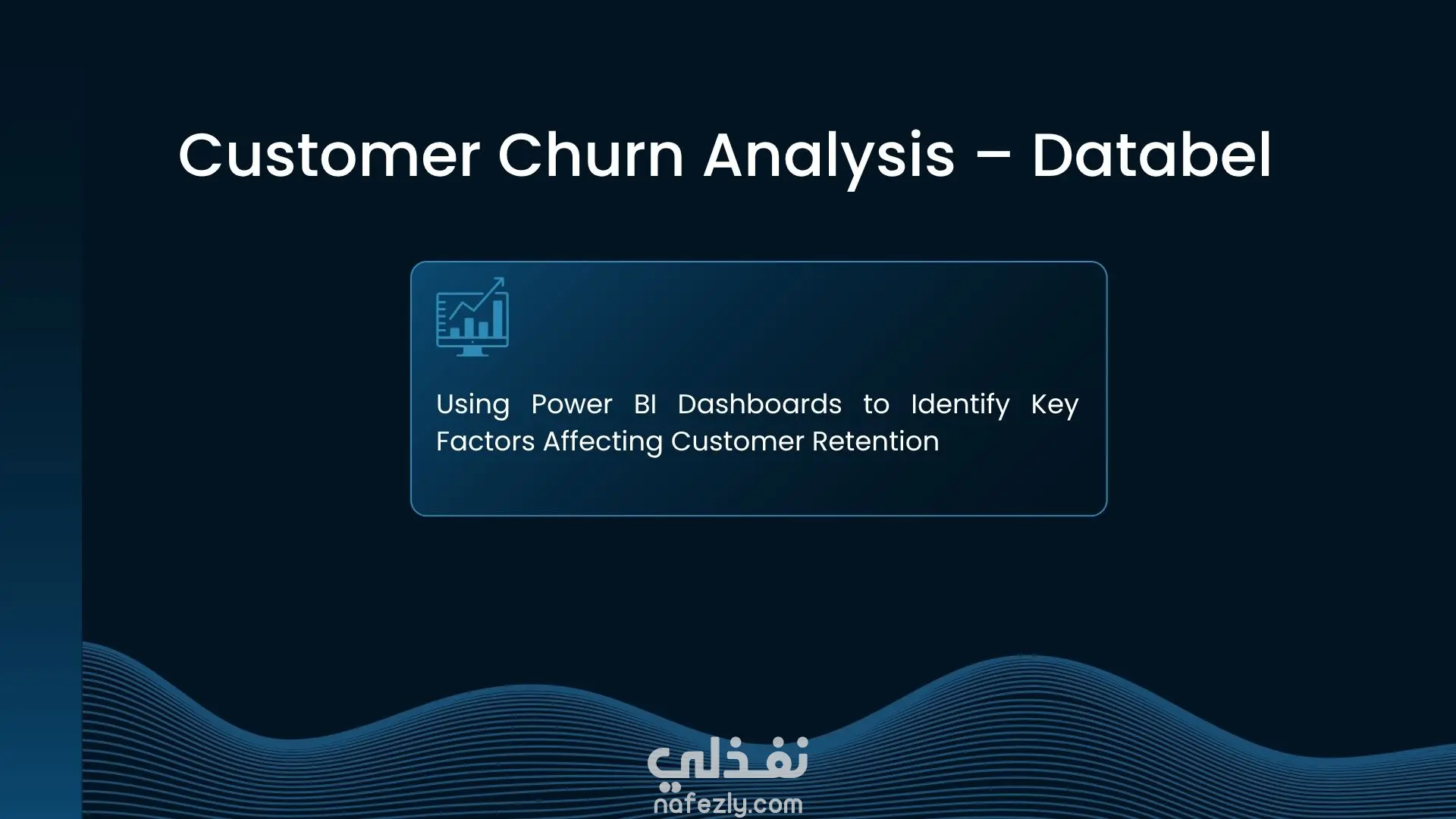 Customer Churn Analysis – Databel

Using Power BI Dashboards to Identify Key Factors Affecting Customer Retention

نفذلي
nafezly.com